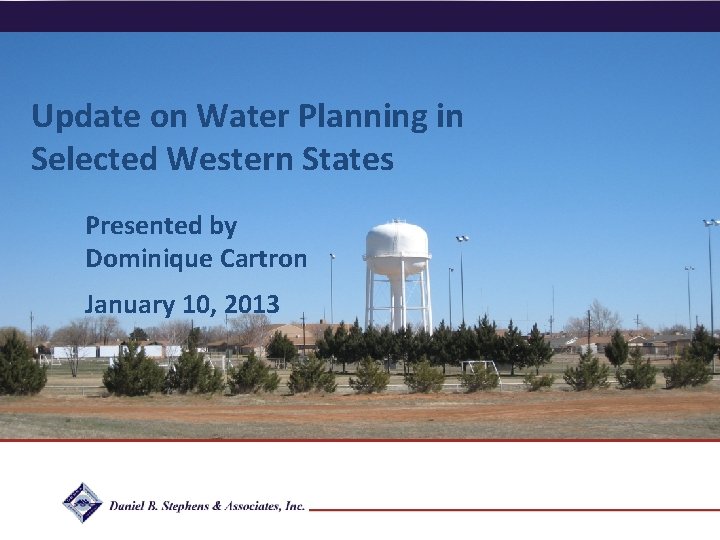 Update on Water Planning in Selected Western States

Presented by
Dominique Cartron

January 10, 2013

Daniel B. Stephens & Associates, Inc.